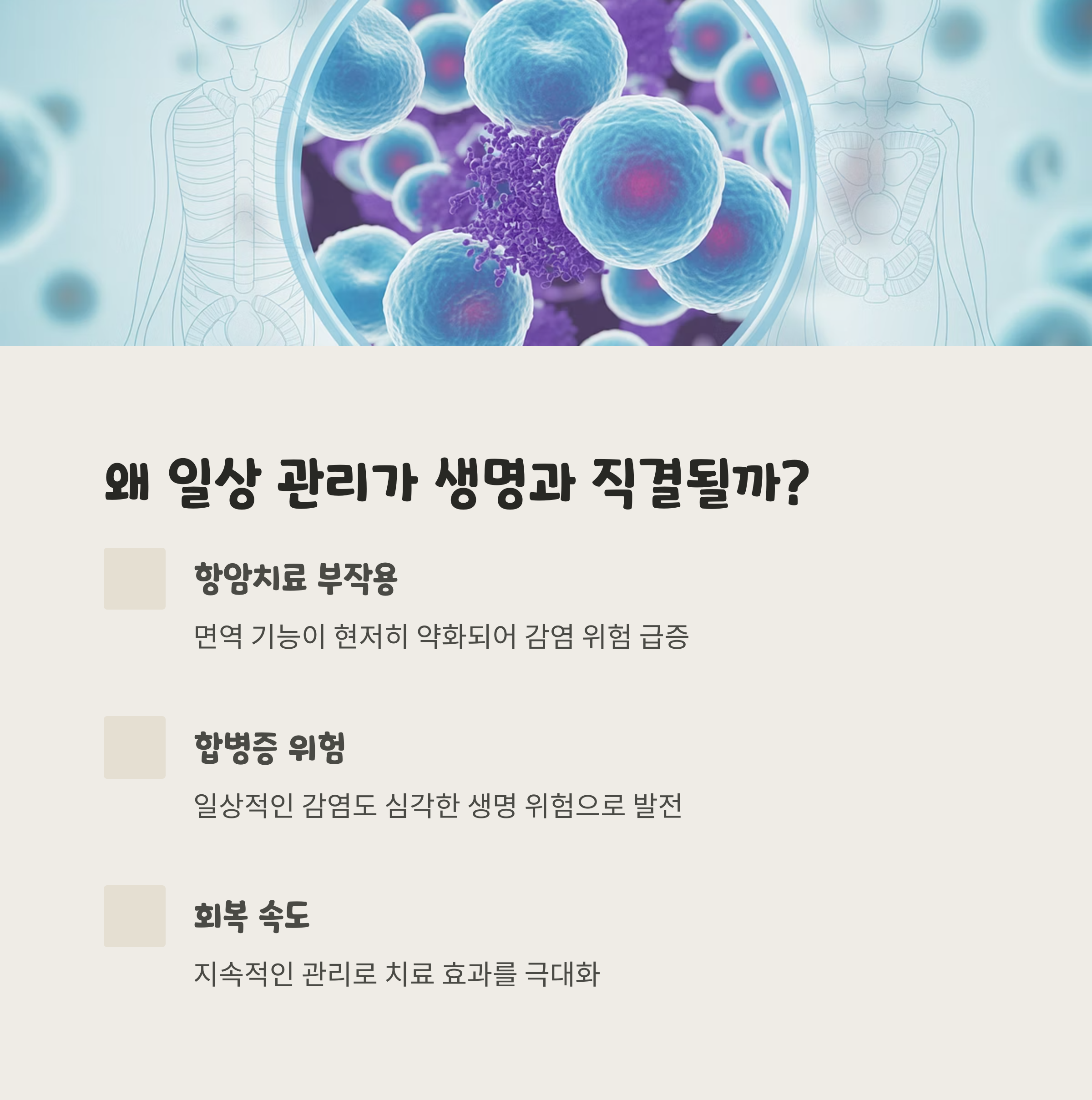 왜 일상 관리가 생명과 직결될까?

항암치료 부작용

면역 기능이 현저히 약화되어 감염 위험 급증

합병증 위험

일상적인 감염도 심각한 생명 위험으로 발전

회복 속도

지속적인 관리로 치료 효과를 극대화